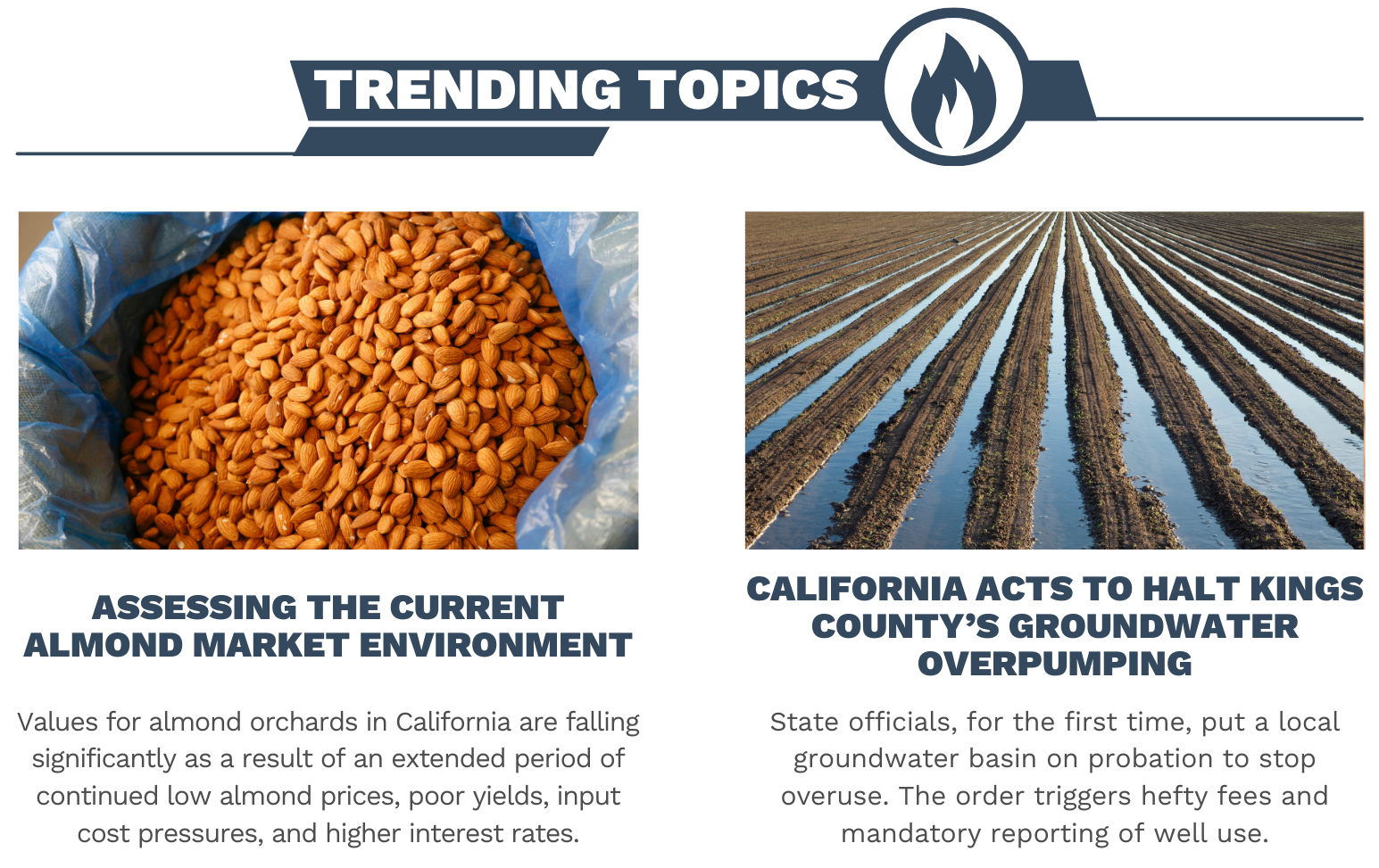 TRENDING TOPICS

ASSESSING THE CURRENT ALMOND MARKET ENVIRONMENT

Values for almond orchards in California are falling significantly as a result of an extended period of continued low almond prices, poor yields, input cost pressures, and higher interest rates.

CALIFORNIA ACTS TO HALT KINGS COUNTY'S GROUNDWATER OVERPUMPING

State officials, for the first time, put a local groundwater basin on probation to stop overuse. The order triggers hefty fees and mandatory reporting of well use.